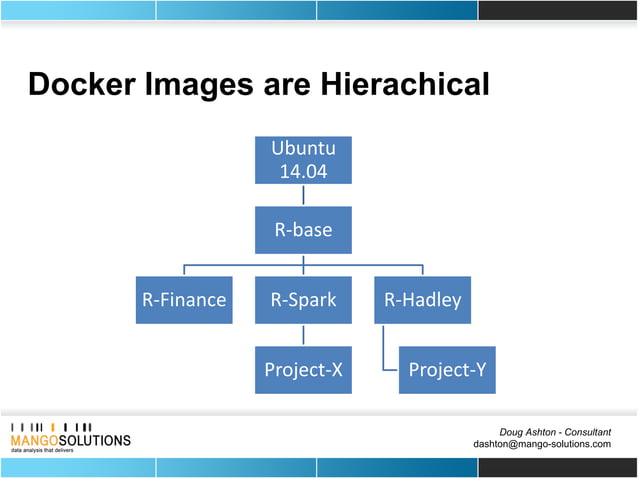 Docker Images are Hierachical

Ubuntu 14.04

R-base

R-Finance

R-Spark

R-Hadley

Project-X

Project-Y

MANGOSOLUTIONS
data analysis that delivers

Doug Ashton - Consultant
dashton@mango-solutions.com